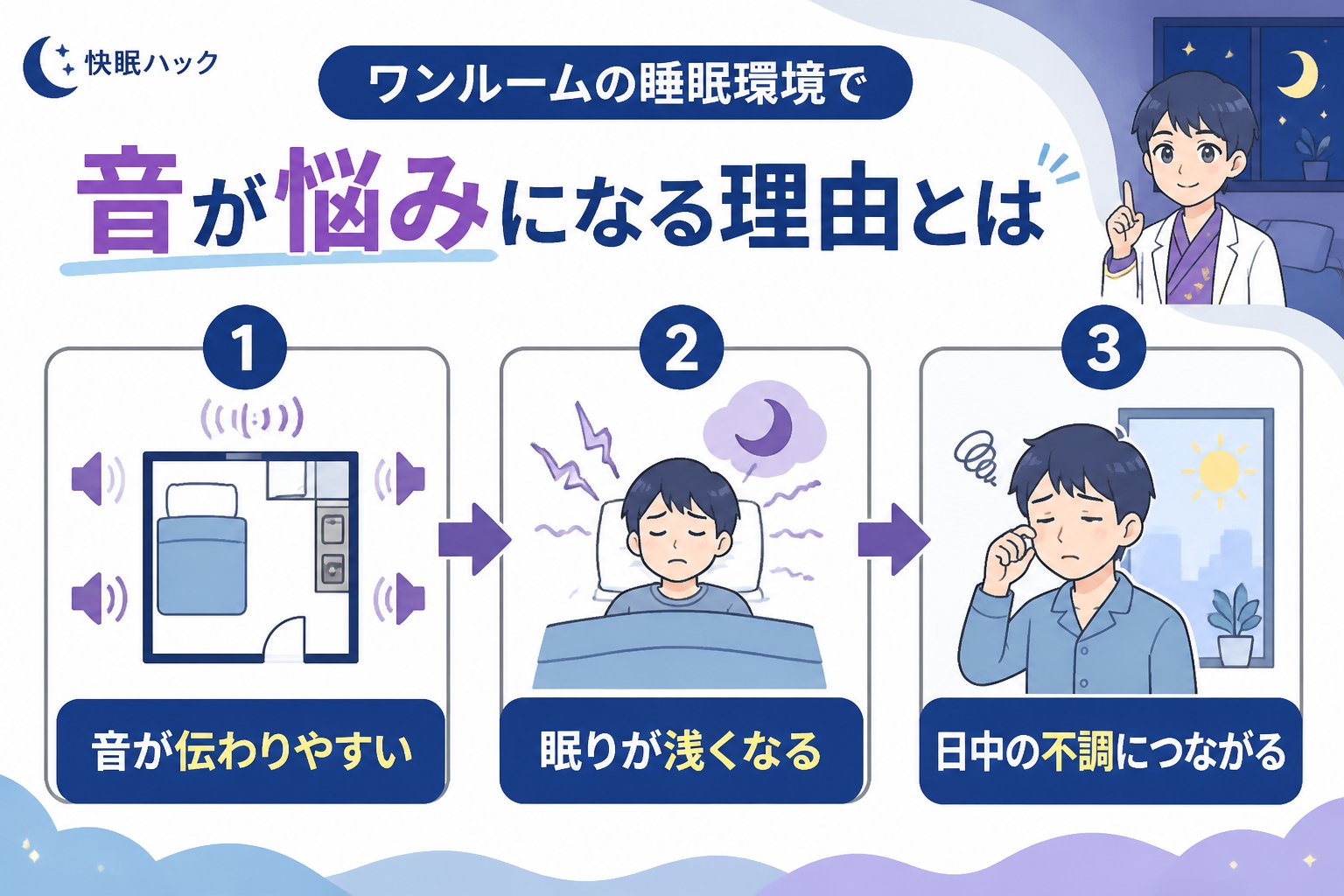 快眠ハック

ワンルームの睡眠環境で

音が悩みになる理由とは

1

音が伝わりやすい

2

眠りが浅くなる

3

日中の不調につながる